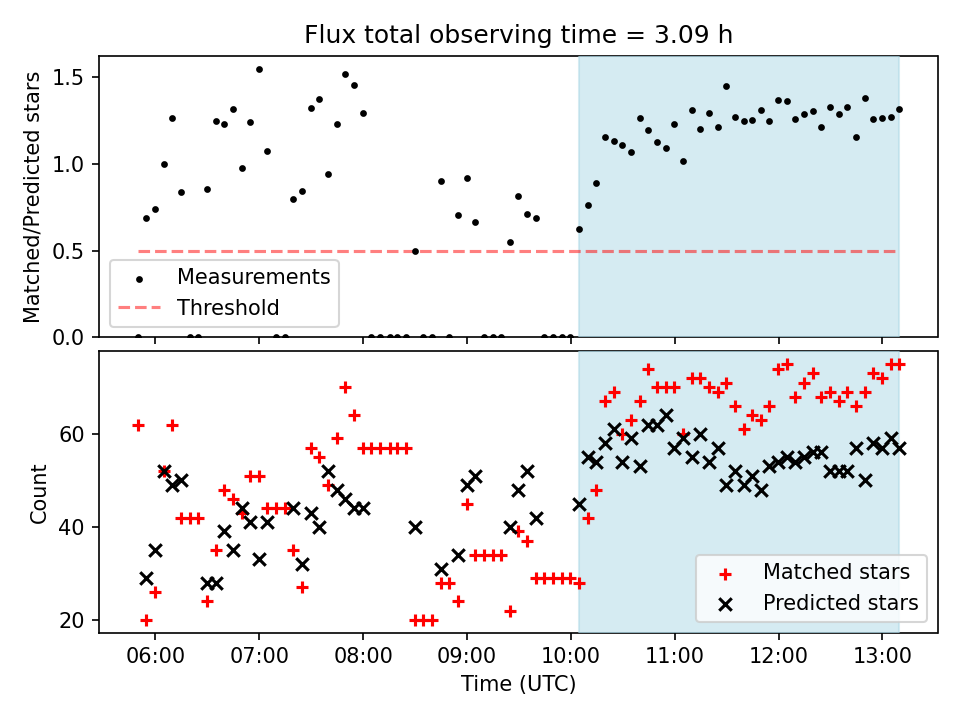 Flux total observing time = 3.09 h

Matched/Predicted stars

1.5
1.0
0.5
0.0

Measurements
Threshold

Count

60
40
20

Matched stars
Predicted stars

06:00
07:00
08:00
09:00
10:00
11:00
12:00
13:00

Time (UTC)